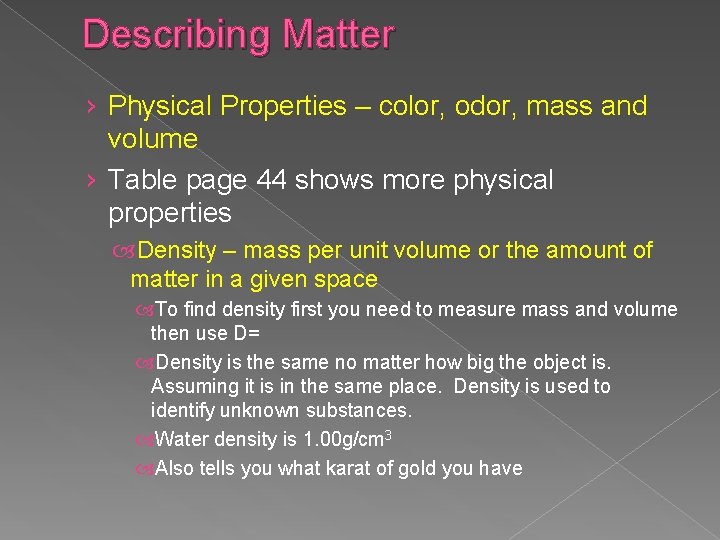 Describing Matter

› Physical Properties – color, odor, mass and volume

› Table page 44 shows more physical properties

Density – mass per unit volume or the amount of matter in a given space

To find density first you need to measure mass and volume then use D=

Density is the same no matter how big the object is. Assuming it is in the same place. Density is used to identify unknown substances.

Water density is 1.00g/cm$^3$

Also tells you what karat of gold you have